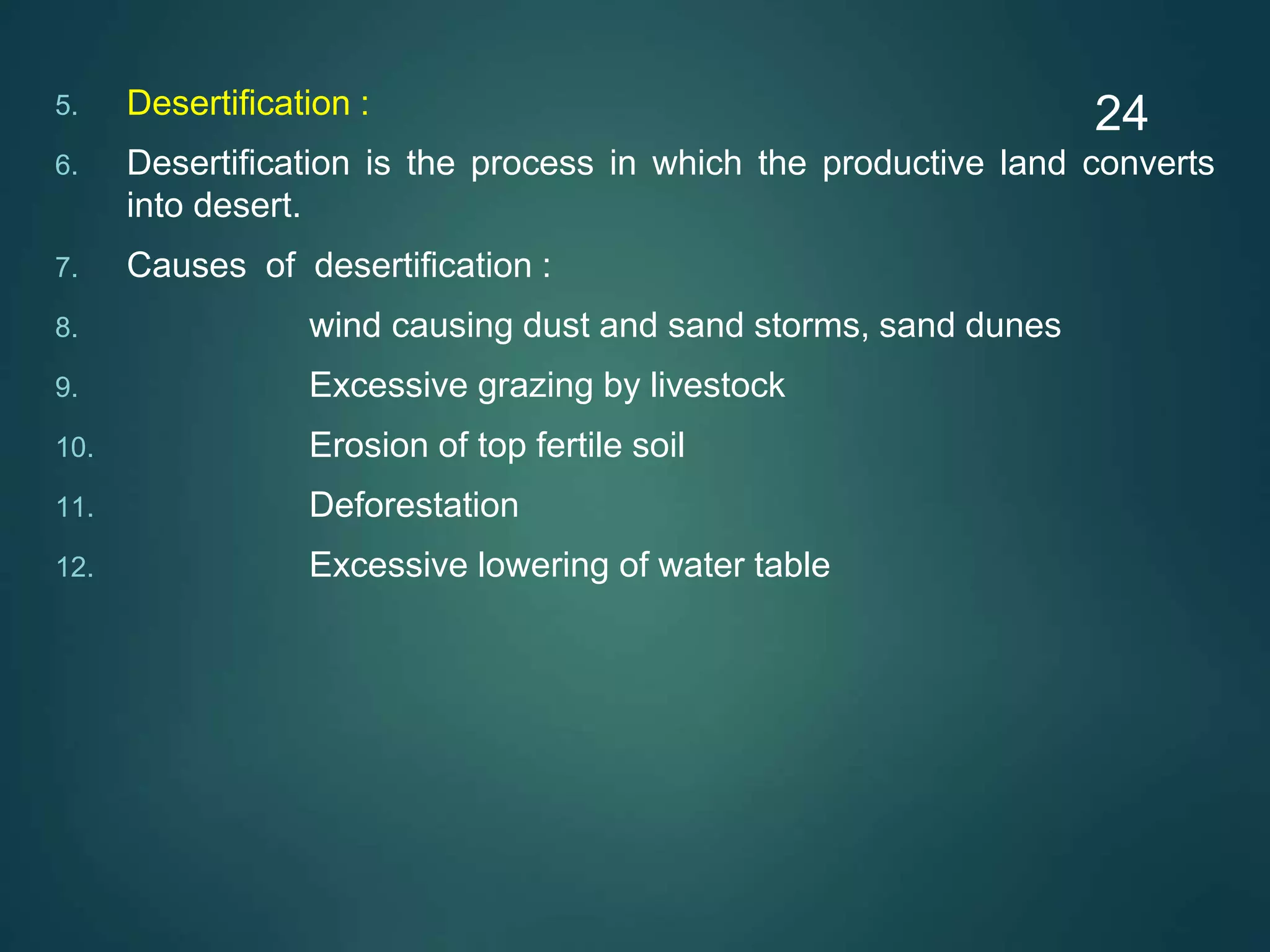 24

5. Desertification :

6. Desertification is the process in which the productive land converts into desert.

7. Causes of desertification :

8. wind causing dust and sand storms, sand dunes

9. Excessive grazing by livestock

10. Erosion of top fertile soil

11. Deforestation

12. Excessive lowering of water table